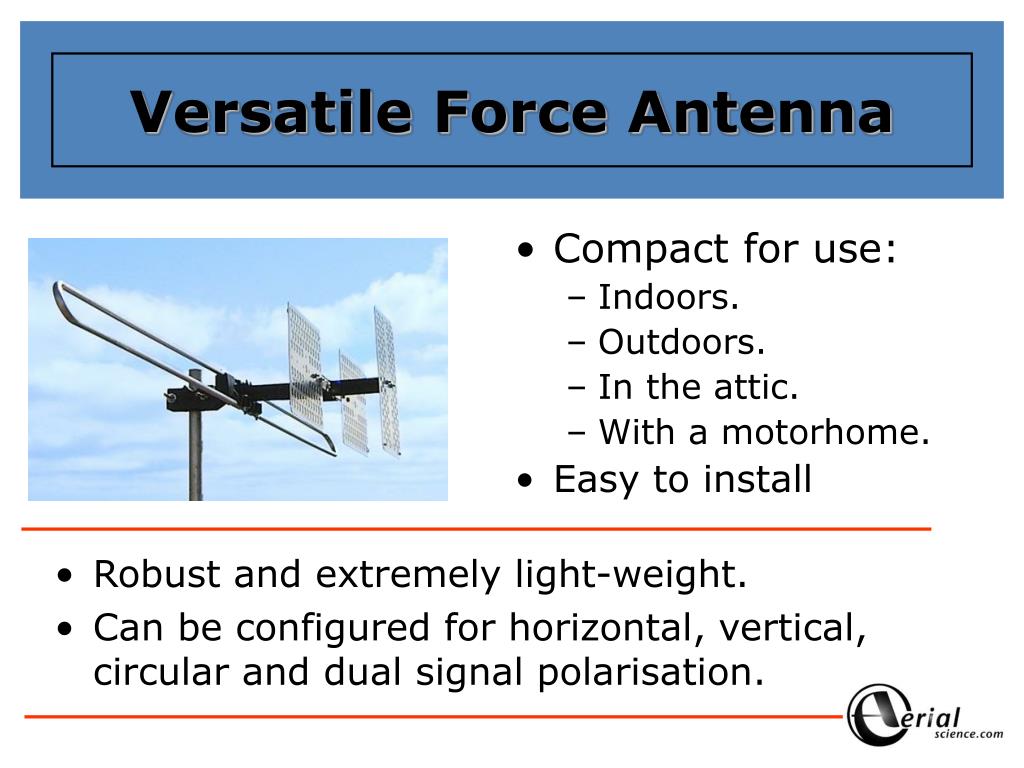 Versatile Force Antenna

• Compact for use:
– Indoors.
– Outdoors.
– In the attic.
– With a motorhome.
• Easy to install

• Robust and extremely light-weight.
• Can be configured for horizontal, vertical, circular and dual signal polarisation.

Aerial science.com